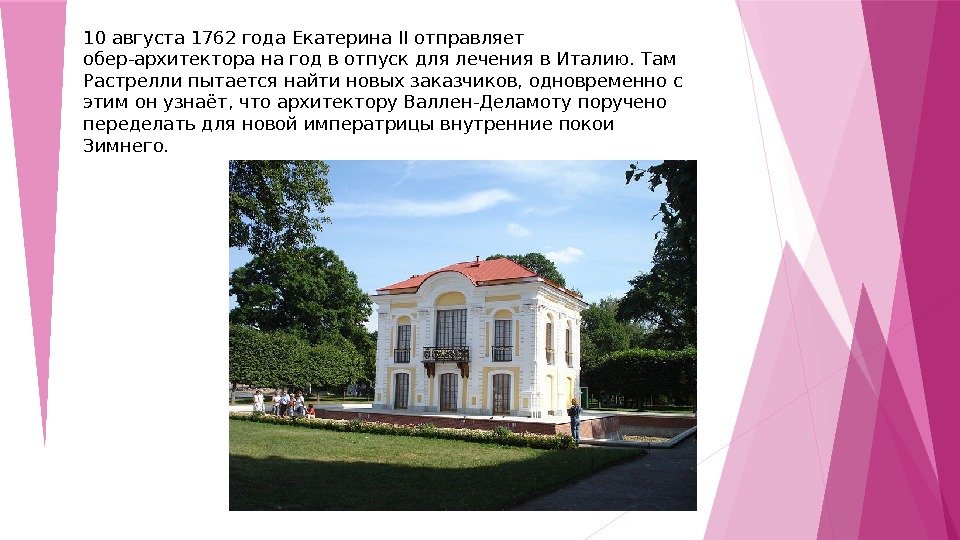 10 августа 1762 года Екатерина II отправляет обер-архитектора на год в отпуск для лечения в Италию. Там Растрелли пытается найти новых заказчиков, одновременно с этим он узнаёт, что архитектору Валлен-Деламоту поручено переделать для новой императрицы внутренние покои Зимнего.